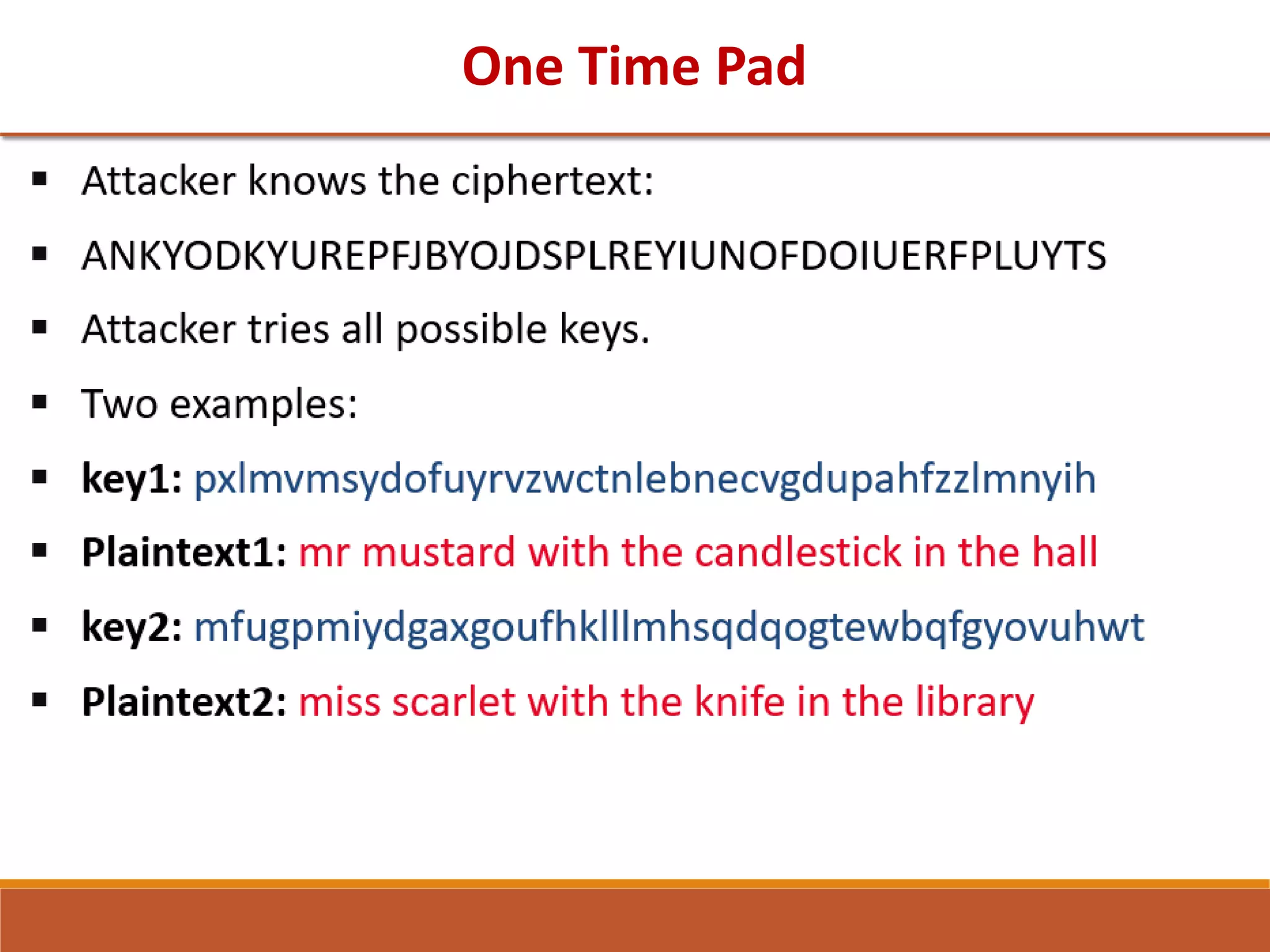 One Time Pad

▪ Attacker knows the ciphertext:

▪ ANKYODKYUREPFJBYOJDSPLREYIUNOFDOIUERFPLUYTS

▪ Attacker tries all possible keys.

▪ Two examples:

▪ key1: pxlmvmsydofuyrvzwctnlebnecvgdupahfzzlmnyih

▪ Plaintext1: mr mustard with the candlestick in the hall

▪ key2: mfugpmiydgaxgoufhklllmhsqdqogtewbqfgyovuhwt

▪ Plaintext2: miss scarlet with the knife in the library